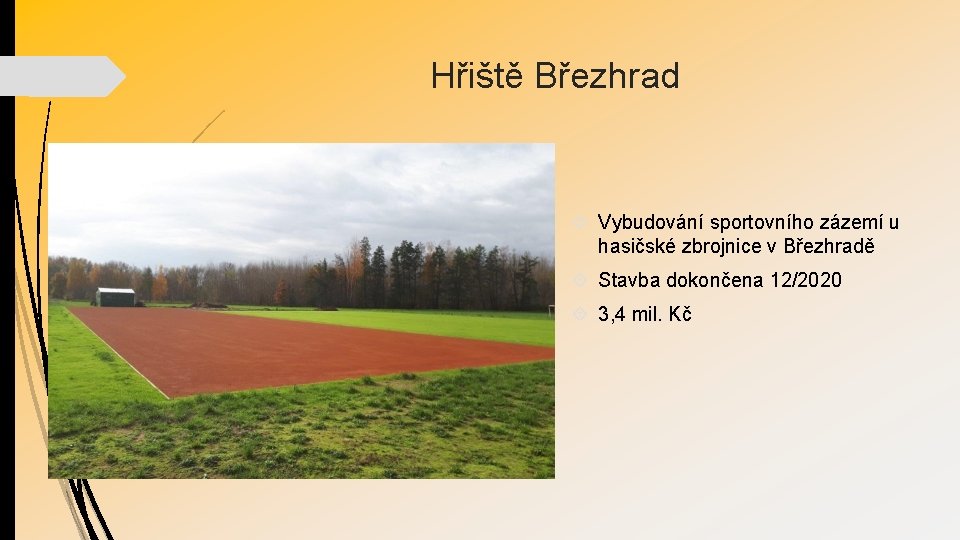 Hřiště Březhrad

Vybudování sportovního zázemí u hasičské zbrojnice v Březhradě

Stavba dokončena 12/2020

3,4 mil. Kč